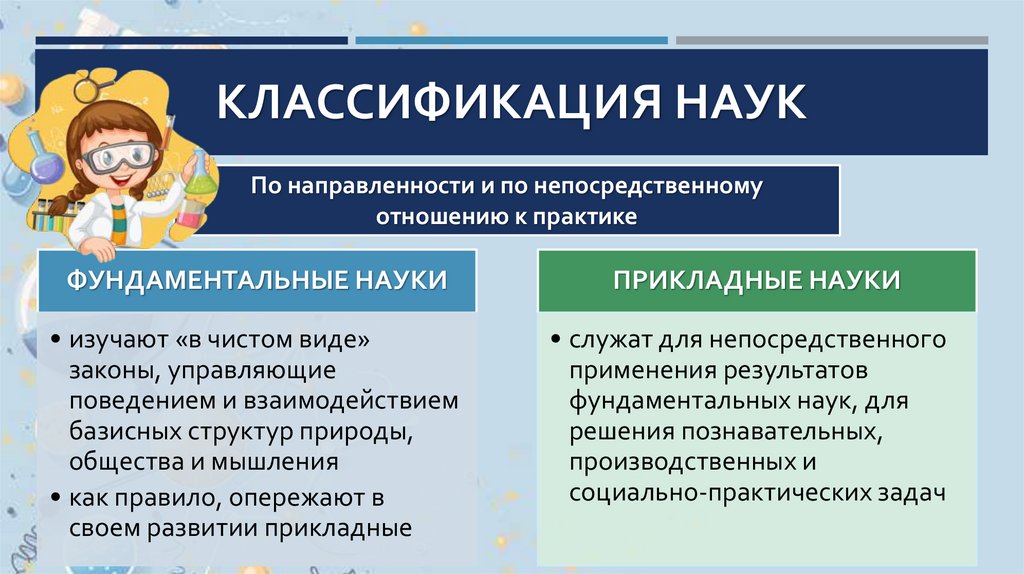 КЛАССИФИКАЦИЯ НАУК

По направленности и по непосредственному отношению к практике

ФУНДАМЕНТАЛЬНЫЕ НАУКИ

• изучают «в чистом виде» законы, управляющие поведением и взаимодействием базисных структур природы, общества и мышления
• как правило, опережают в своем развитии прикладные

ПРИКЛАДНЫЕ НАУКИ

• служат для непосредственного применения результатов фундаментальных наук, для решения познавательных, производственных и социально-практических задач